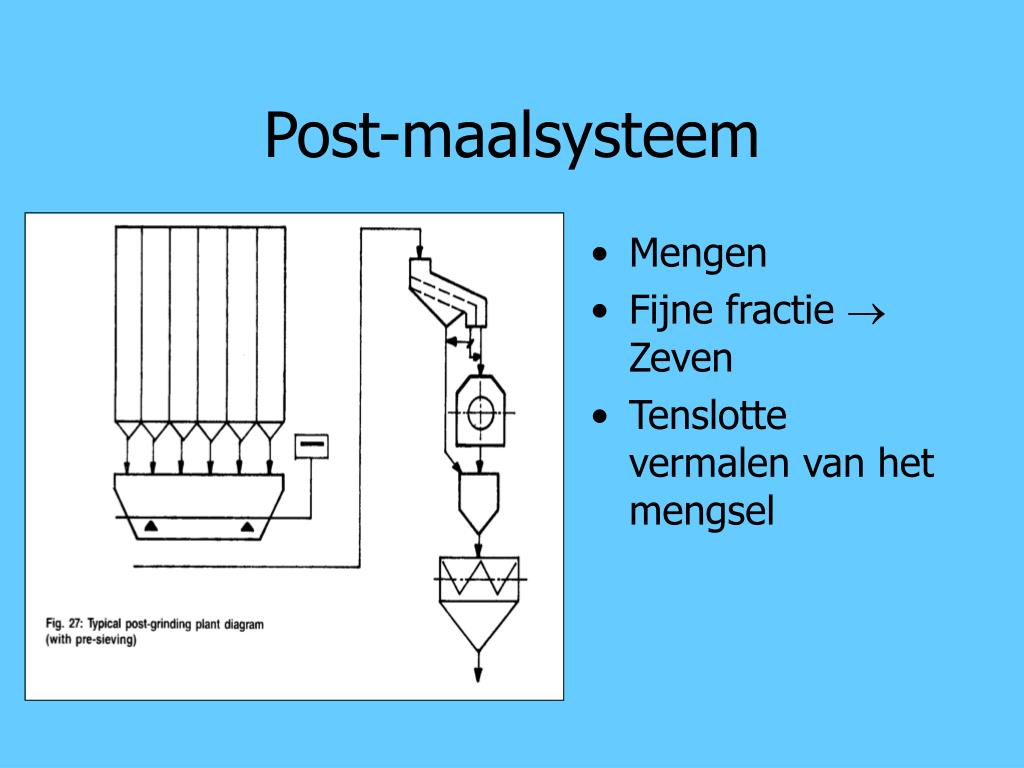 Post-maalsysteem

Fig. 27: Typical post-grinding plant diagram (with pre-sieving)

• Mengen
• Fijne fractie $\rightarrow$ Zeven
• Tenslotte vermalen van het mengsel